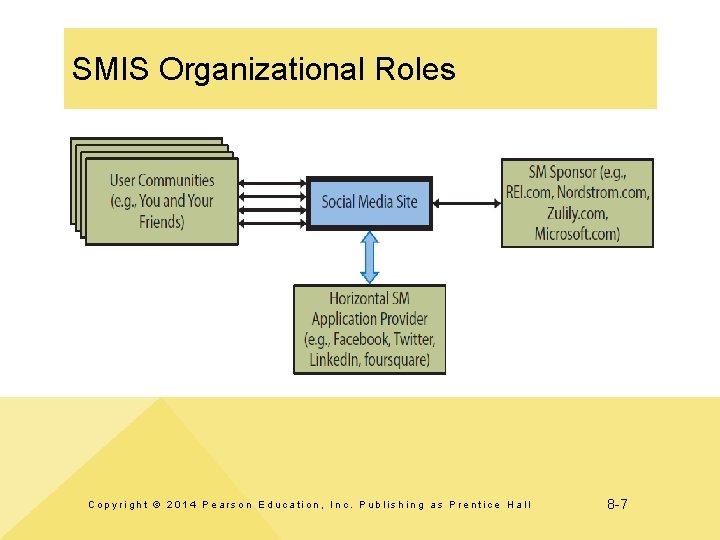 SMIS Organizational Roles

User Communities (e.g., You and Your Friends)

Social Media Site

SM Sponsor (e.g., REI.com, Nordstrom.com, Zulily.com, Microsoft.com)

Horizontal SM Application Provider (e.g., Facebook, Twitter, LinkedIn, foursquare)

Copyright © 2014 Pearson Education, Inc. Publishing as Prentice Hall

8-7